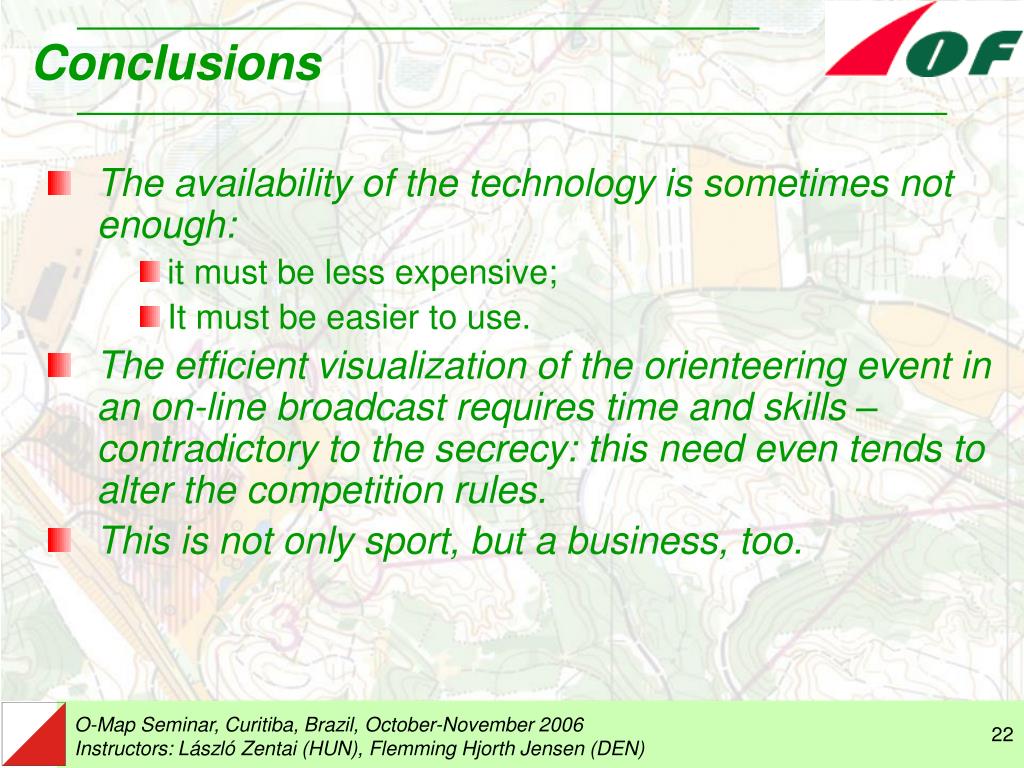 Conclusions

IOF

The availability of the technology is sometimes not enough:

it must be less expensive;

It must be easier to use.

The efficient visualization of the orienteering event in an on-line broadcast requires time and skills – contradictory to the secrecy: this need even tends to alter the competition rules.

This is not only sport, but a business, too.

O-Map Seminar, Curitiba, Brazil, October-November 2006
Instructors: László Zentai (HUN), Flemming Hjorth Jensen (DEN)

22